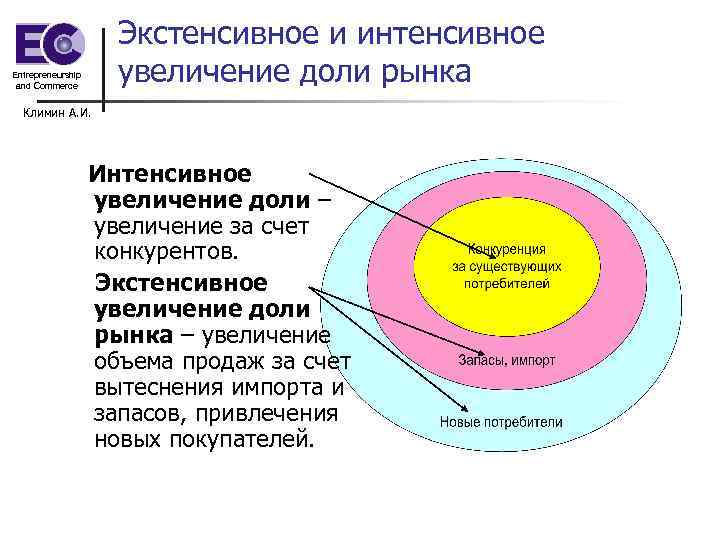 EC
Entrepreneurship and Commerce

Климин А.И.

Экстенсивное и интенсивное увеличение доли рынка

Интенсивное увеличение доли – увеличение за счет конкурентов.

Экстенсивное увеличение доли рынка – увеличение объема продаж за счет вытеснения импорта и запасов, привлечения новых покупателей.

Конкуренция за существующих потребителей

Запасы, импорт

Новые потребители